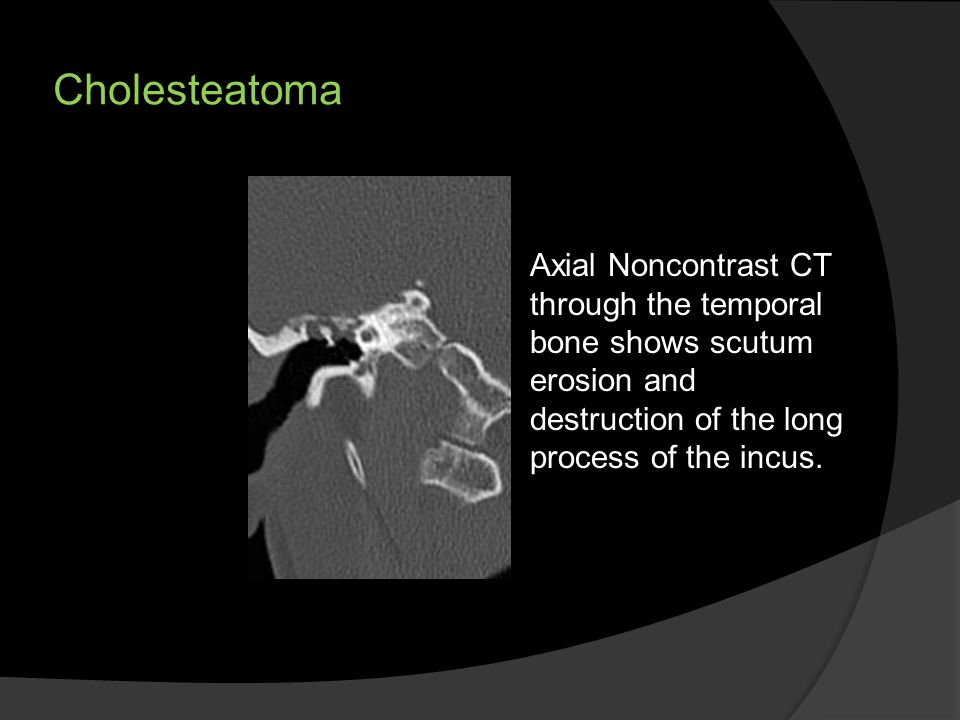 Cholesteatoma

Axial Noncontrast CT through the temporal bone shows scutum erosion and destruction of the long process of the incus.